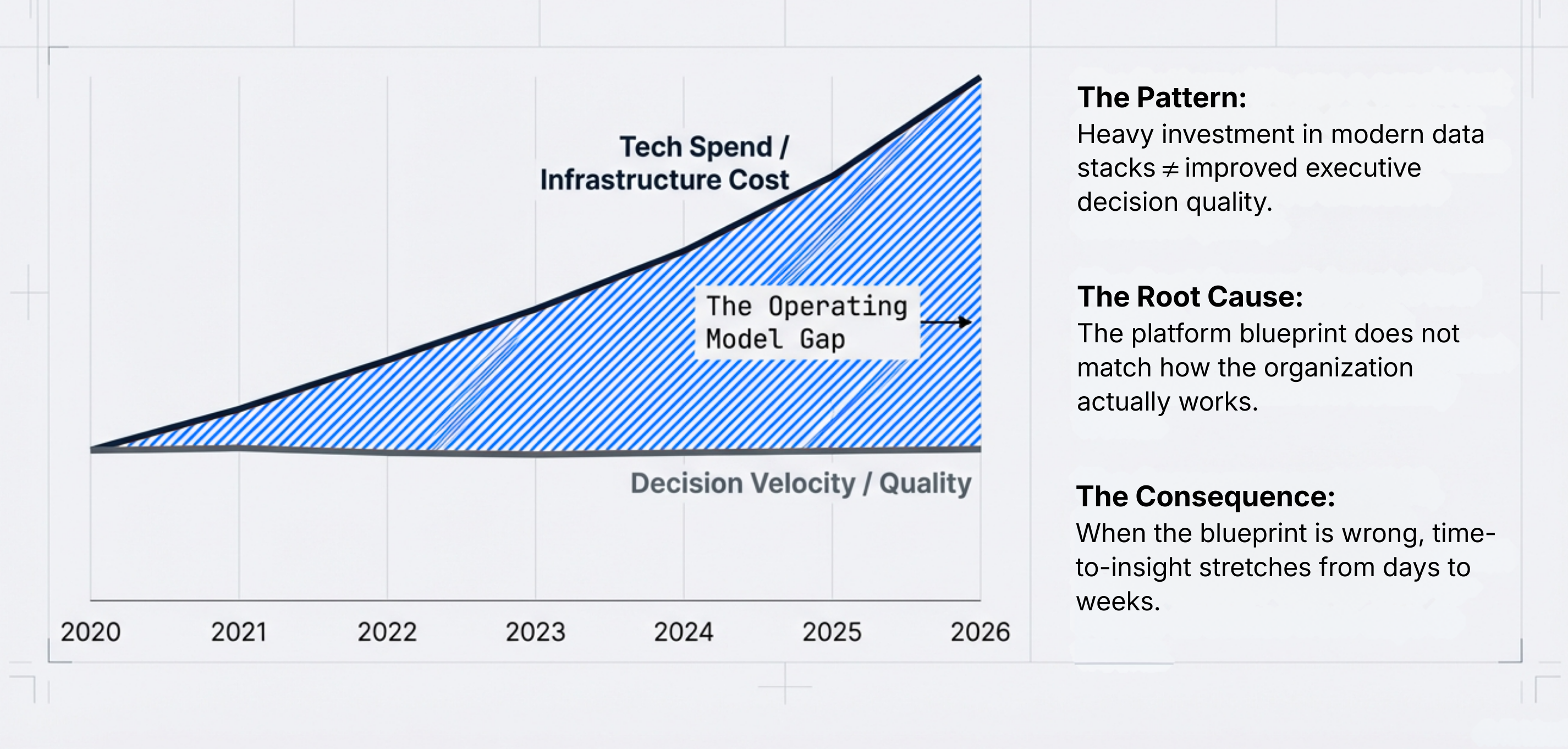 Tech Spend / Infrastructure Cost

The Operating Model Gap

Decision Velocity / Quality

2020 2021 2022 2023 2024 2025 2026

The Pattern:
Heavy investment in modern data stacks $\neq$ improved executive decision quality.

The Root Cause:
The platform blueprint does not match how the organization actually works.

The Consequence:
When the blueprint is wrong, time-to-insight stretches from days to weeks.